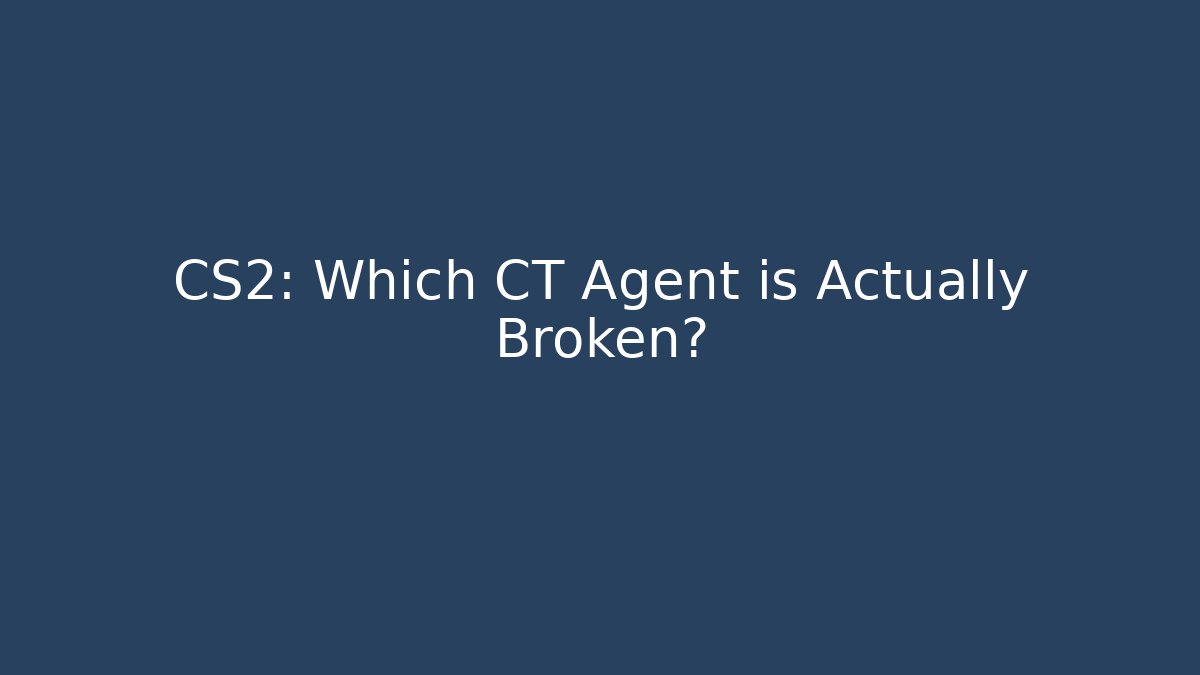 CS2: Which CT Agent is Actually Broken?